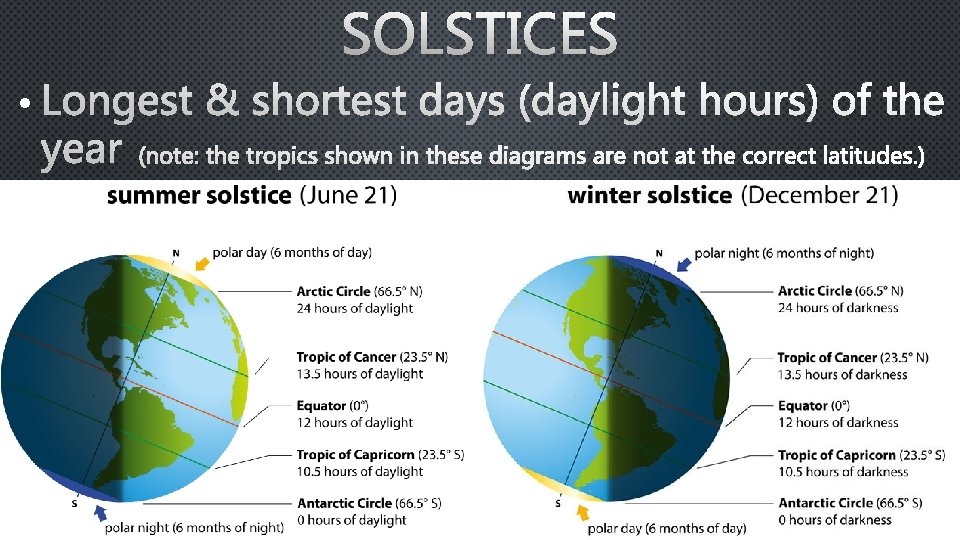 SOLSTICES

• Longest & shortest days (daylight hours) of the year (note: the tropics shown in these diagrams are not at the correct latitudes.)

summer solstice (June 21)

N

polar day (6 months of day)

Arctic Circle (66.5° N)
24 hours of daylight

Tropic of Cancer (23.5° N)
13.5 hours of daylight

Equator (0°)
12 hours of daylight

Tropic of Capricorn (23.5° S)
10.5 hours of daylight

Antarctic Circle (66.5° S)
0 hours of daylight

S

polar night (6 months of night)

winter solstice (December 21)

N

polar night (6 months of night)

Arctic Circle (66.5° N)
24 hours of darkness

Tropic of Cancer (23.5° N)
13.5 hours of darkness

Equator (0°)
12 hours of darkness

Tropic of Capricorn (23.5° S)
10.5 hours of darkness

Antarctic Circle (66.5° S)
0 hours of darkness

S

polar day (6 months of day)